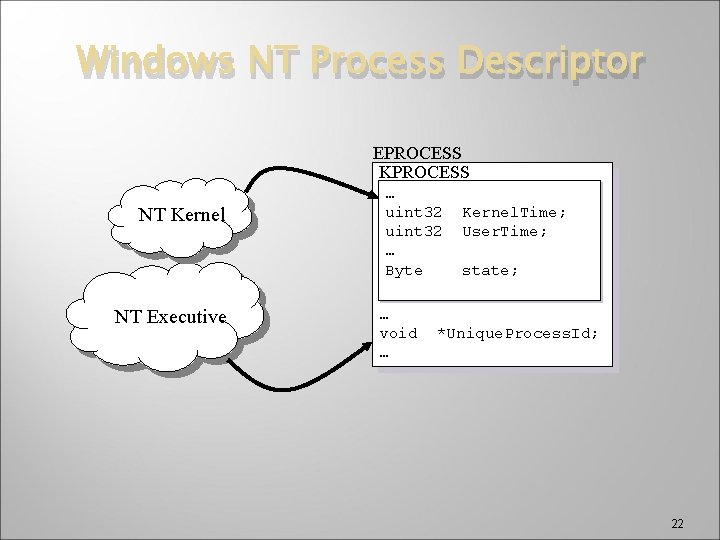 Windows NT Process Descriptor

NT Kernel

NT Executive

EPROCESS

KPROCESS

…
uint32 KernelTime;
uint32 UserTime;
…
Byte state;

…
void *UniqueProcessId;
…

22